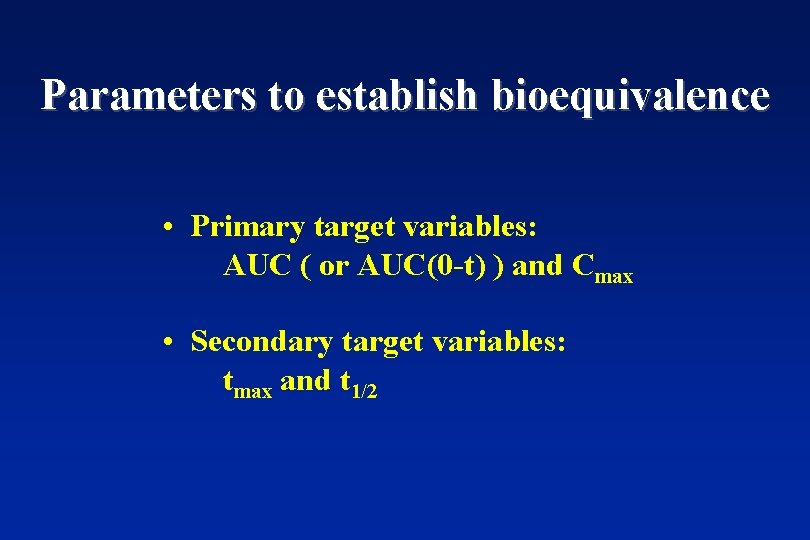 Parameters to establish bioequivalence

• Primary target variables:
AUC ( or AUC(0-t) ) and $C_{max}$

• Secondary target variables:
$t_{max}$ and $t_{1/2}$